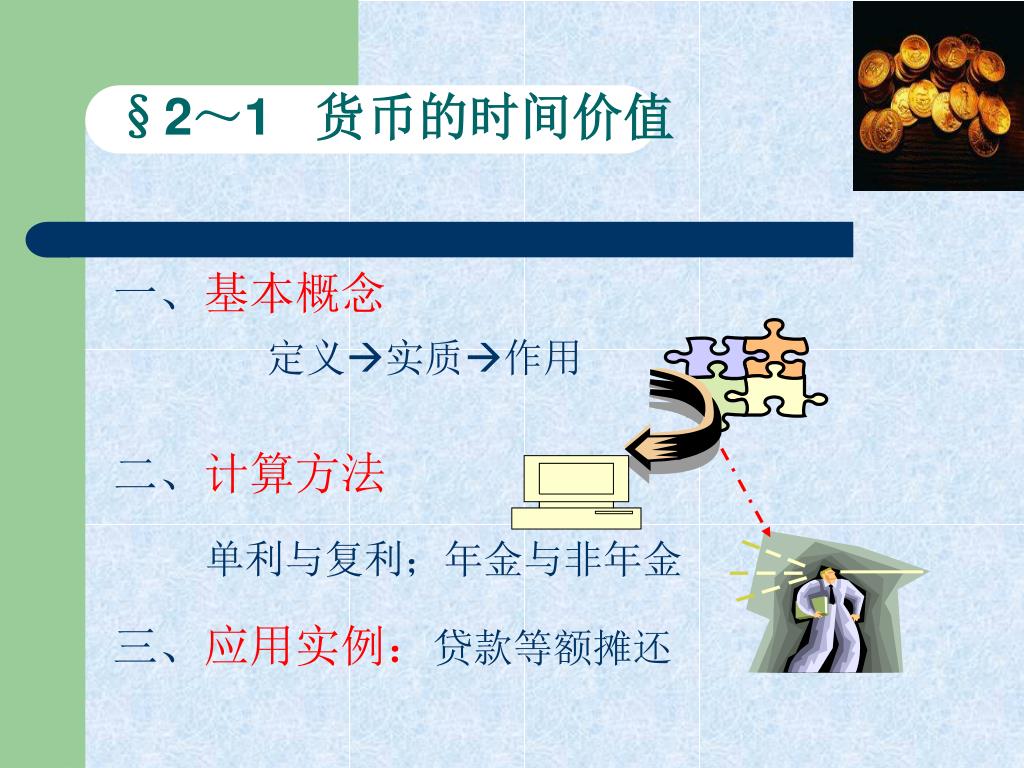 §2～1　货币的时间价值

一、基本概念

定义→实质→作用

二、计算方法

单利与复利；年金与非年金

三、应用实例：贷款等额摊还